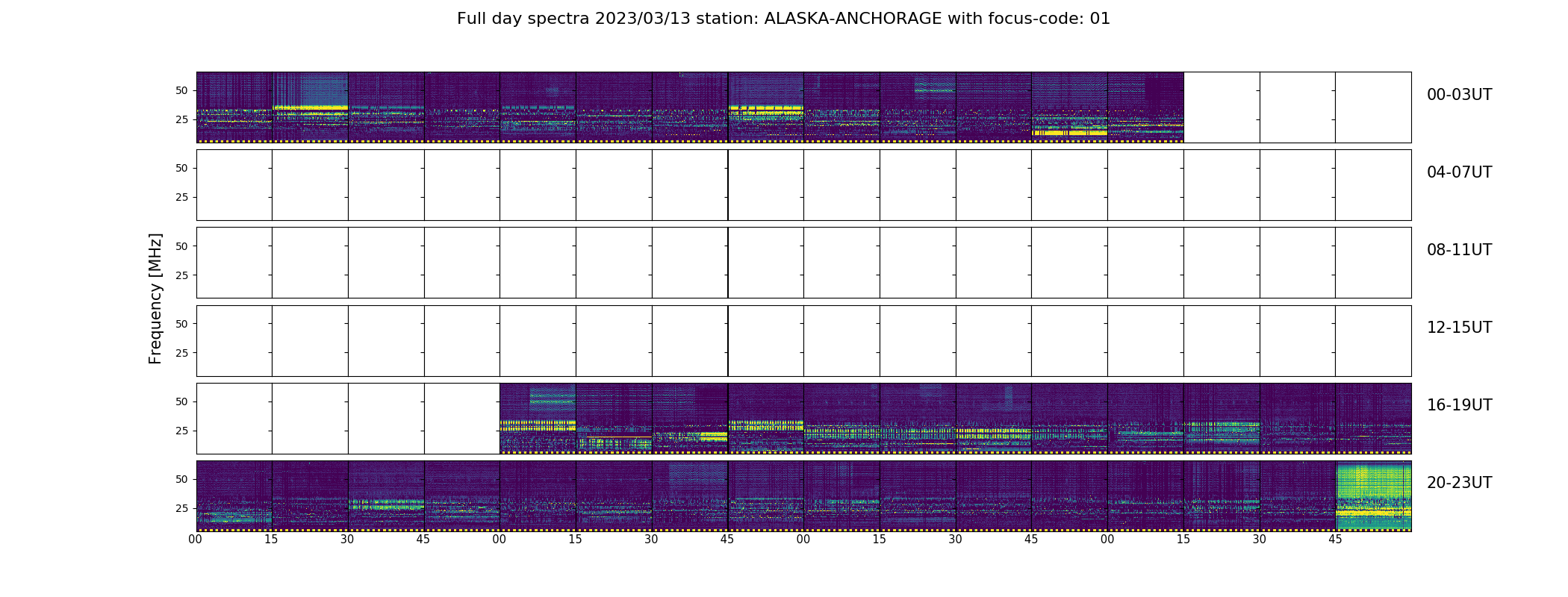 Full day spectra 2023/03/13 station: ALASKA-ANCHORAGE with focus-code: 01

Frequency [MHz]

50
25
00-03UT

50
25
04-07UT

50
25
08-11UT

50
25
12-15UT

50
25
16-19UT

50
25
20-23UT

00 15 30 45 00 15 30 45 00 15 30 45 00 15 30 45